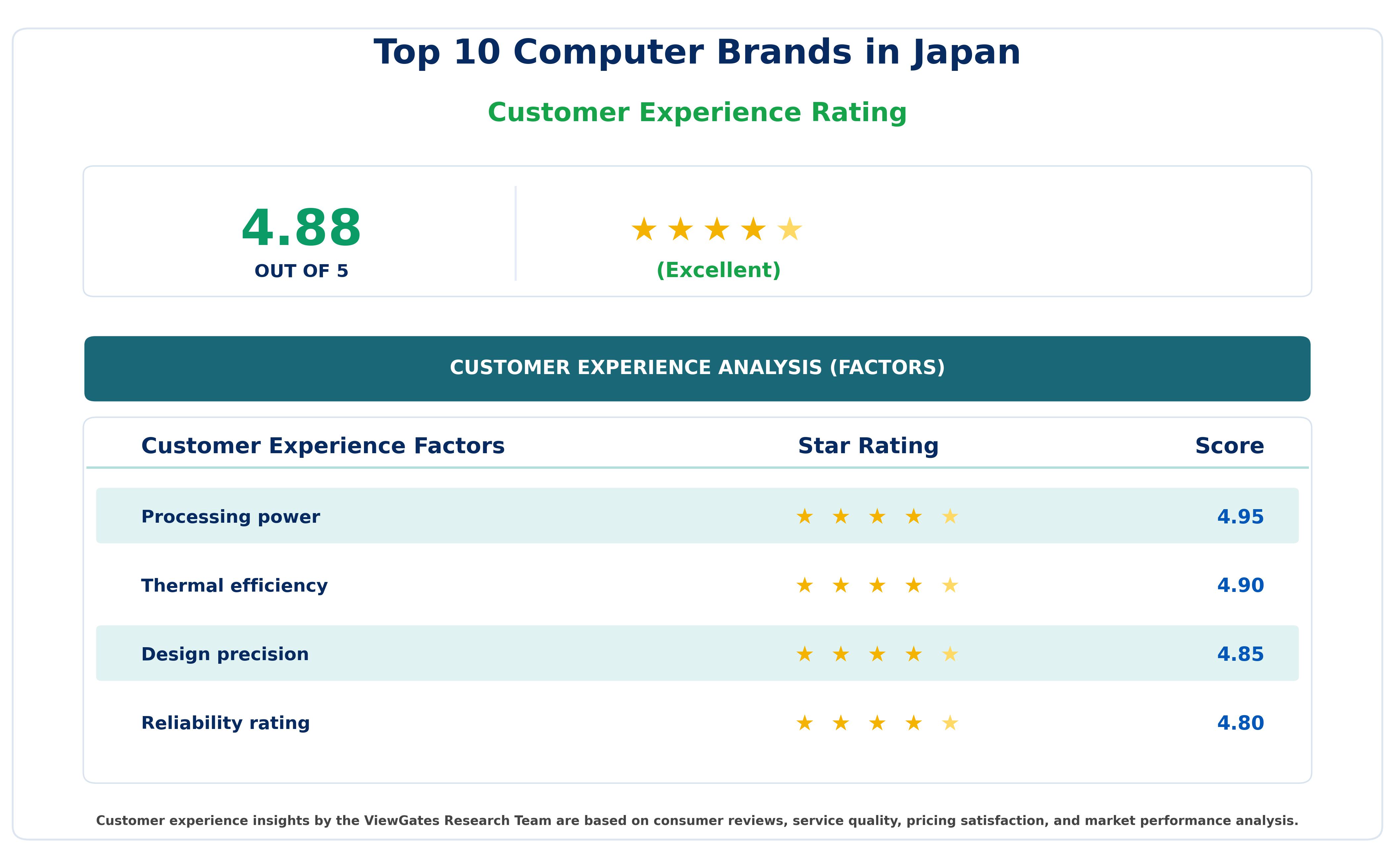 Top 10 Computer Brands in Japan

Customer Experience Rating

4.88
OUT OF 5

★★★★★
(Excellent)

CUSTOMER EXPERIENCE ANALYSIS (FACTORS)

| Customer Experience Factors | Star Rating | Score |
|---|---|---|
| Processing power | ★ ★ ★ ★ ★ | 4.95 |
| Thermal efficiency | ★ ★ ★ ★ ★ | 4.90 |
| Design precision | ★ ★ ★ ★ ★ | 4.85 |
| Reliability rating | ★ ★ ★ ★ ★ | 4.80 |

Customer experience insights by the ViewGates Research Team are based on consumer reviews, service quality, pricing satisfaction, and market performance analysis.